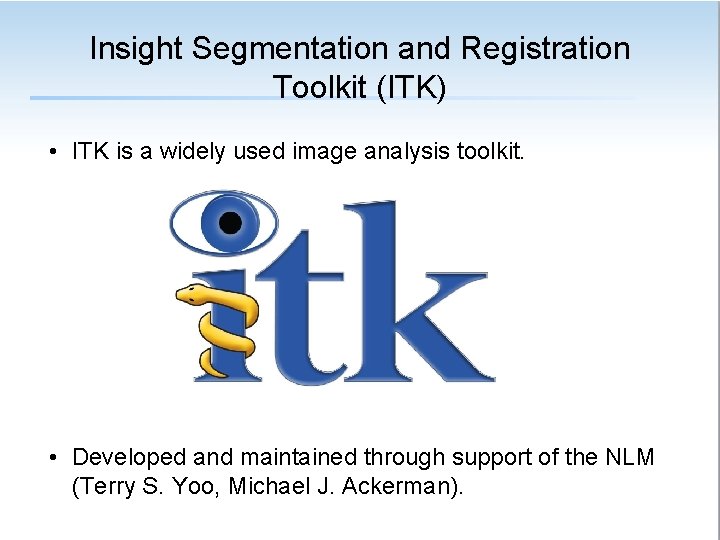 Insight Segmentation and Registration Toolkit (ITK)

• ITK is a widely used image analysis toolkit.

itk

• Developed and maintained through support of the NLM (Terry S. Yoo, Michael J. Ackerman).